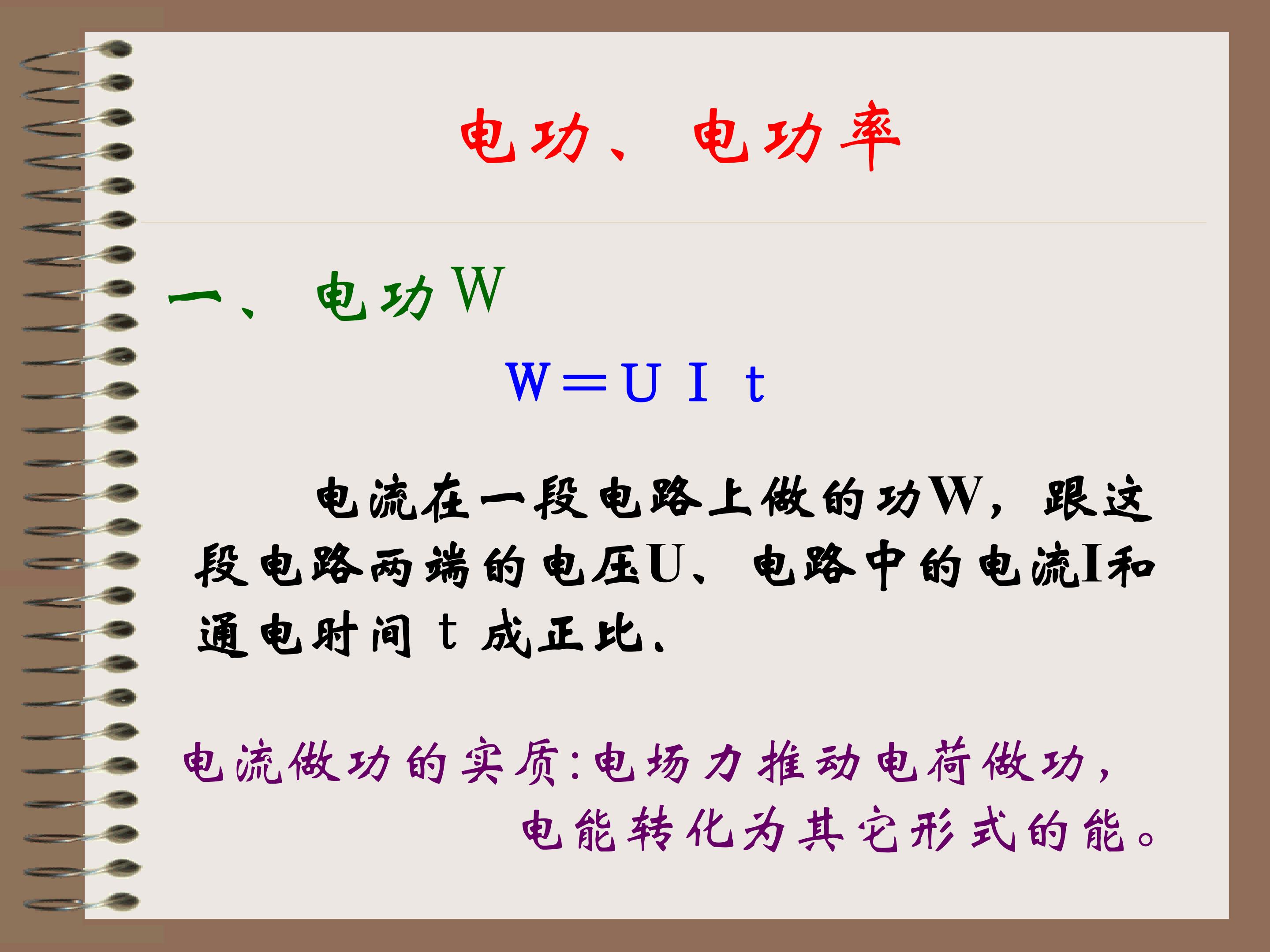 电功、电功率

一、电功W

$W=UIt$

电流在一段电路上做的功W，跟这段电路两端的电压U、电路中的电流I和通电时间 t 成正比.

电流做功的实质:电场力推动电荷做功，电能转化为其它形式的能。